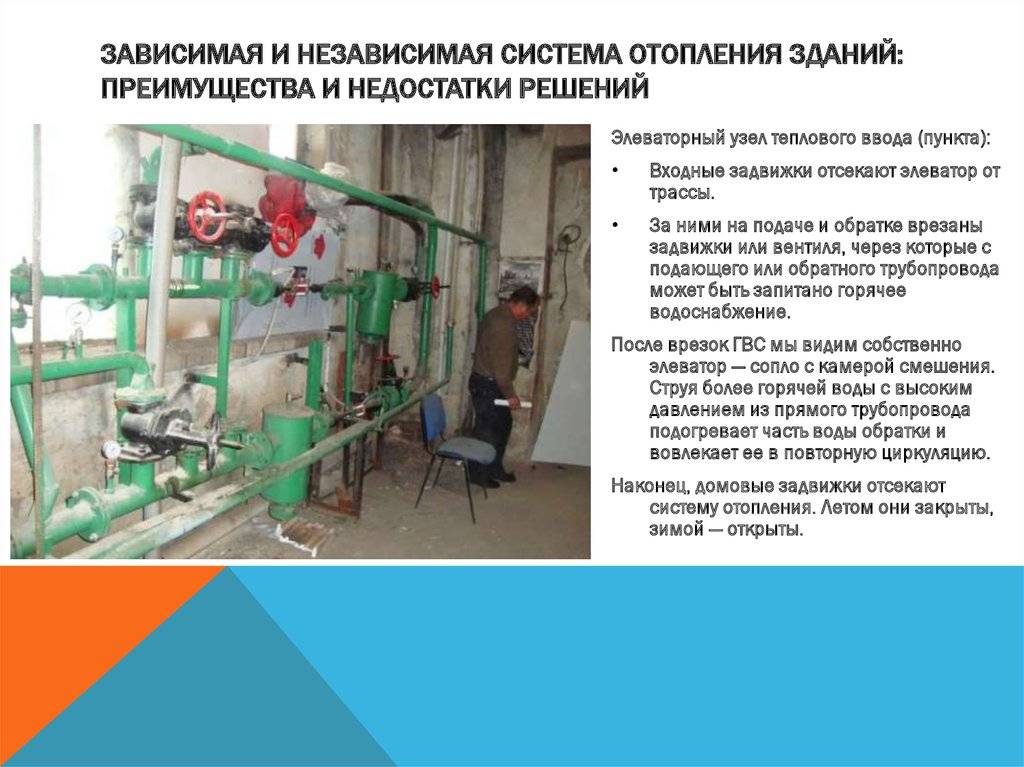 ЗАВИСИМАЯ И НЕЗАВИСИМАЯ СИСТЕМА ОТОПЛЕНИЯ ЗДАНИЙ: ПРЕИМУЩЕСТВА И НЕДОСТАТКИ РЕШЕНИЙ

Элеваторный узел теплового ввода (пункта):

• Входные задвижки отсекают элеватор от трассы.

• За ними на подаче и обратке врезаны задвижки или вентиля, через которые с подающего или обратного трубопровода может быть запитано горячее водоснабжение.

После врезок ГВС мы видим собственно элеватор — сопло с камерой смешения. Струя более горячей воды с высоким давлением из прямого трубопровода подогревает часть воды обратки и вовлекает ее в повторную циркуляцию.

Наконец, домовые задвижки отсекают систему отопления. Летом они закрыты, зимой — открыты.